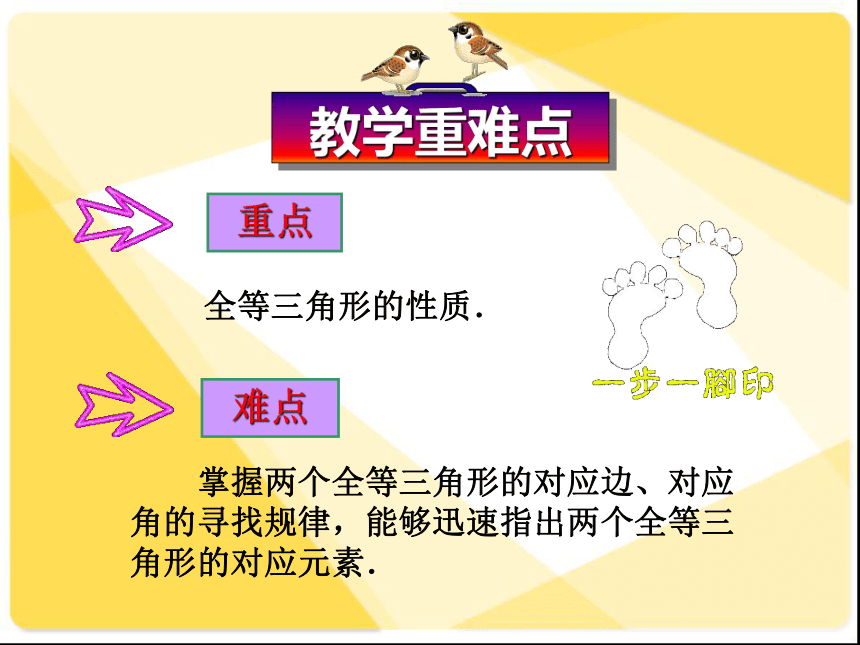 教学重难点

重点

全等三角形的性质.

一步一脚印

难点

掌握两个全等三角形的对应边、对应角的寻找规律，能够迅速指出两个全等三角形的对应元素.